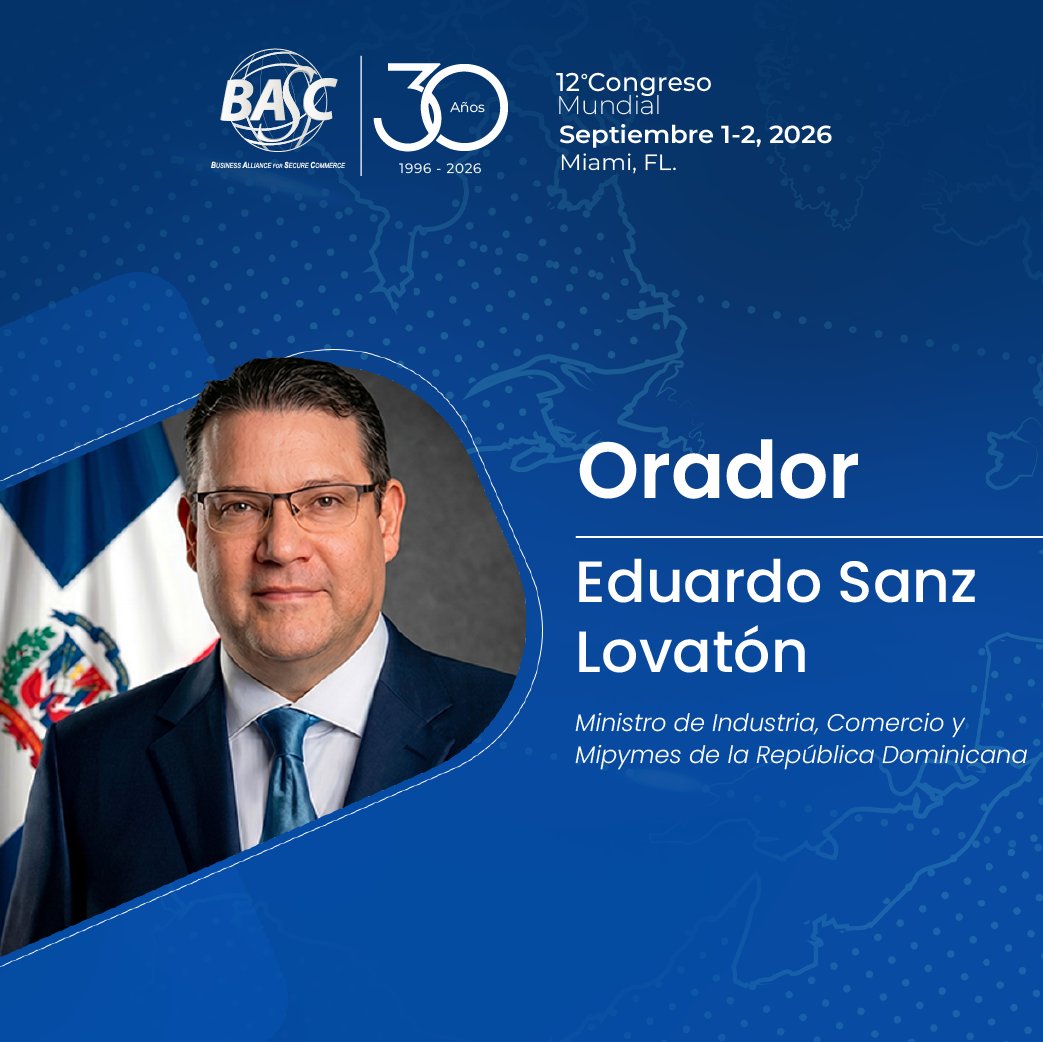 BASC
BUSINESS ALLIANCE FOR SECURE COMMERCE

30 Años
1996 - 2026

12°Congreso Mundial
Septiembre 1-2, 2026
Miami, FL.

Orador

Eduardo Sanz Lovatón

Ministro de Industria, Comercio y Mipymes de la República Dominicana